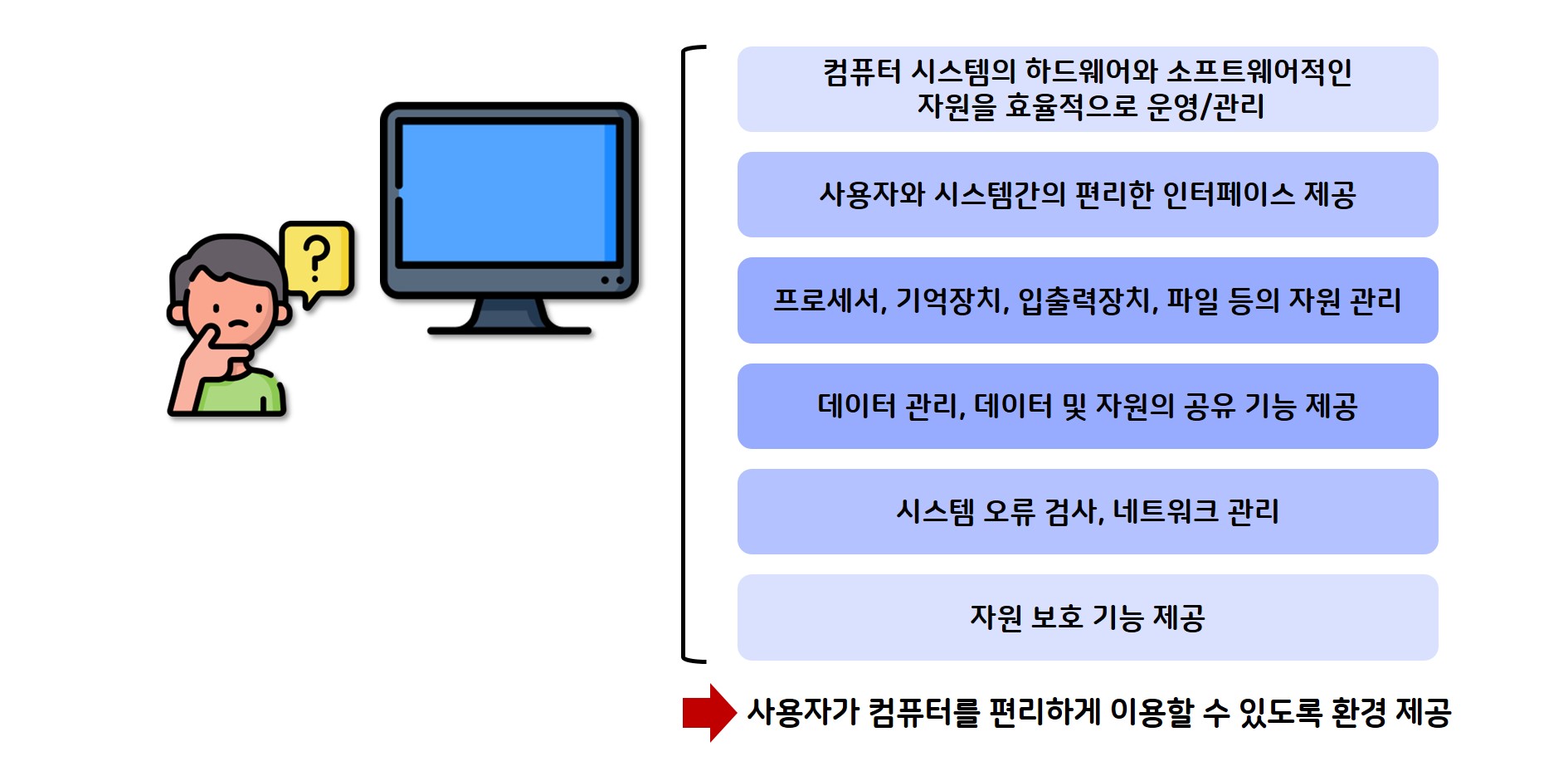 ?

컴퓨터 시스템의 하드웨어와 소프트웨어적인 자원을 효율적으로 운영/관리

사용자와 시스템간의 편리한 인터페이스 제공

프로세서, 기억장치, 입출력장치, 파일 등의 자원 관리

데이터 관리, 데이터 및 자원의 공유 기능 제공

시스템 오류 검사, 네트워크 관리

자원 보호 기능 제공

사용자가 컴퓨터를 편리하게 이용할 수 있도록 환경 제공